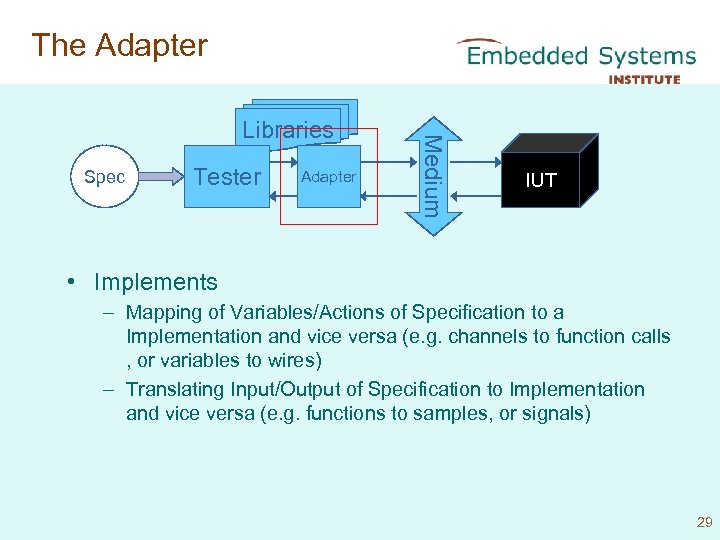 The Adapter

Embedded Systems
INSTITUTE

Libraries

Spec

Tester

Adapter

Medium

IUT

• Implements
– Mapping of Variables/Actions of Specification to a Implementation and vice versa (e.g. channels to function calls , or variables to wires)
– Translating Input/Output of Specification to Implementation and vice versa (e.g. functions to samples, or signals)

29